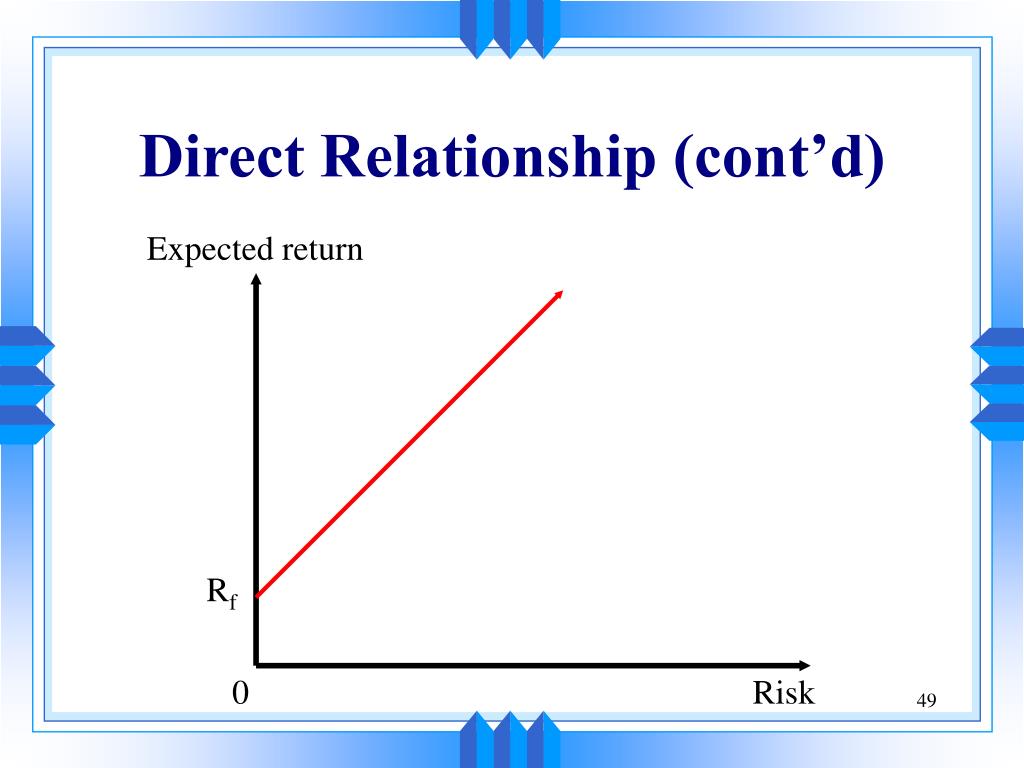 Direct Relationship (cont’d)

Expected return

$R_f$

0

Risk

49